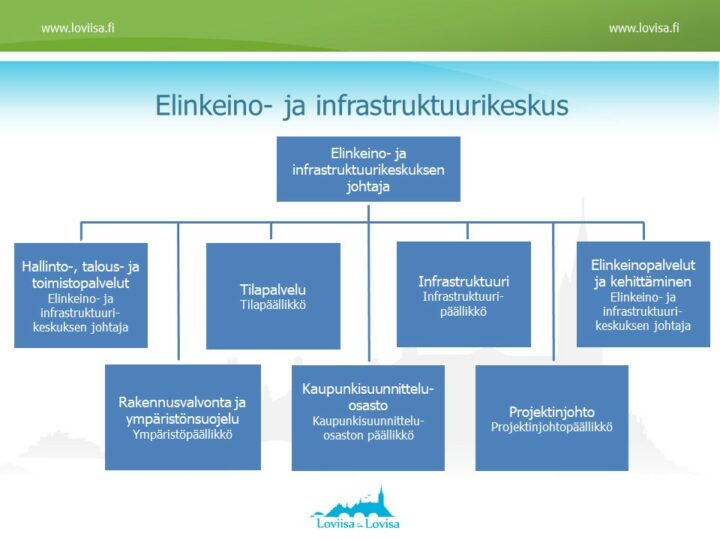 www.loviisa.fi

www.lovisa.fi

Elinkeino- ja infrastruktuurikeskus

Elinkeino- ja infrastruktuurikeskuksen johtaja

Hallinto-, talous- ja toimistopalvelut
Elinkeino- ja infrastruktuurikeskuksen johtaja

Tilapalvelu
Tilapäällikkö

Infrastruktuuri
Infrastruktuuripäällikkö

Elinkeinopalvelut ja kehittäminen
Elinkeino- ja infrastruktuurikeskuksen johtaja

Rakennusvalvonta ja ympäristönsuojelu
Ympäristöpäällikkö

Kaupunkisuunnitteluosasto
Kaupunkisuunnitteluosaston päällikkö

Projektinjohto
Projektinjohtopäällikkö

Loviisa Lovisa